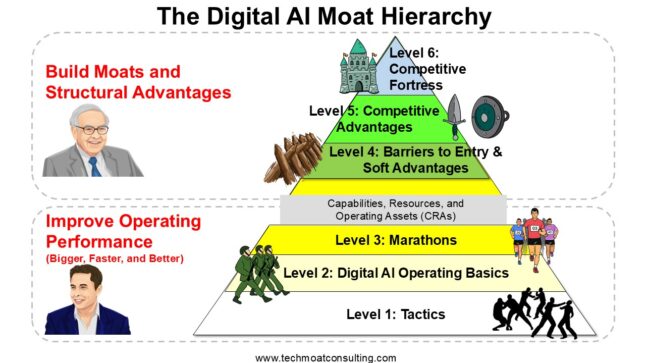 The Digital AI Moat Hierarchy

Build Moats and Structural Advantages

Level 6: Competitive Fortress

Level 5: Competitive Advantages

Level 4: Barriers to Entry & Soft Advantages

Capabilities, Resources, and Operating Assets (CRAs)

Improve Operating Performance
(Bigger, Faster, and Better)

Level 3: Marathons

Level 2: Digital AI Operating Basics

Level 1: Tactics

www.techmoatconsulting.com